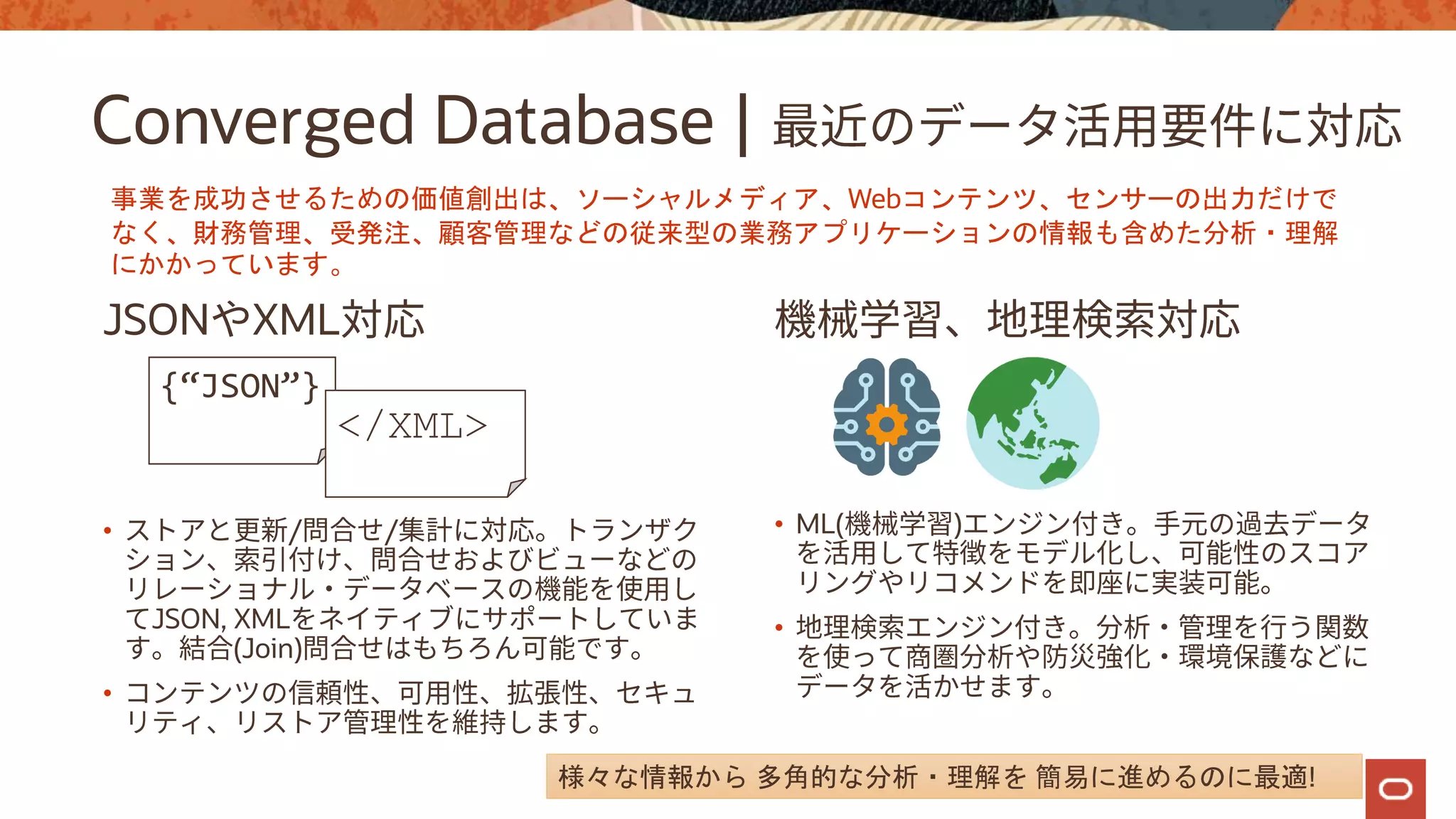 Converged Database | 最近のデータ活用要件に対応

事業を成功させるための価値創出は、ソーシャルメディア、Webコンテンツ、センサーの出力だけでなく、財務管理、受発注、顧客管理などの従来型の業務アプリケーションの情報も含めた分析・理解にかかっています。

JSONやXML対応

{“JSON”}

</XML>

• ストアと更新/問合せ/集計に対応。トランザクション、索引付け、問合せおよびビューなどのリレーショナル・データベースの機能を使用してJSON, XMLをネイティブにサポートしています。結合(Join)問合せはもちろん可能です。

• コンテンツの信頼性、可用性、拡張性、セキュリティ、リストア管理性を維持します。

機械学習、地理検索対応

• ML(機械学習)エンジン付き。手元の過去データを活用して特徴をモデル化し、可能性のスコアリングやリコメンドを即座に実装可能。

• 地理検索エンジン付き。分析・管理を行う関数を使って商圏分析や防災強化・環境保護などにデータを活かせます。

様々な情報から 多角的な分析・理解を 簡易に進めるのに最適!